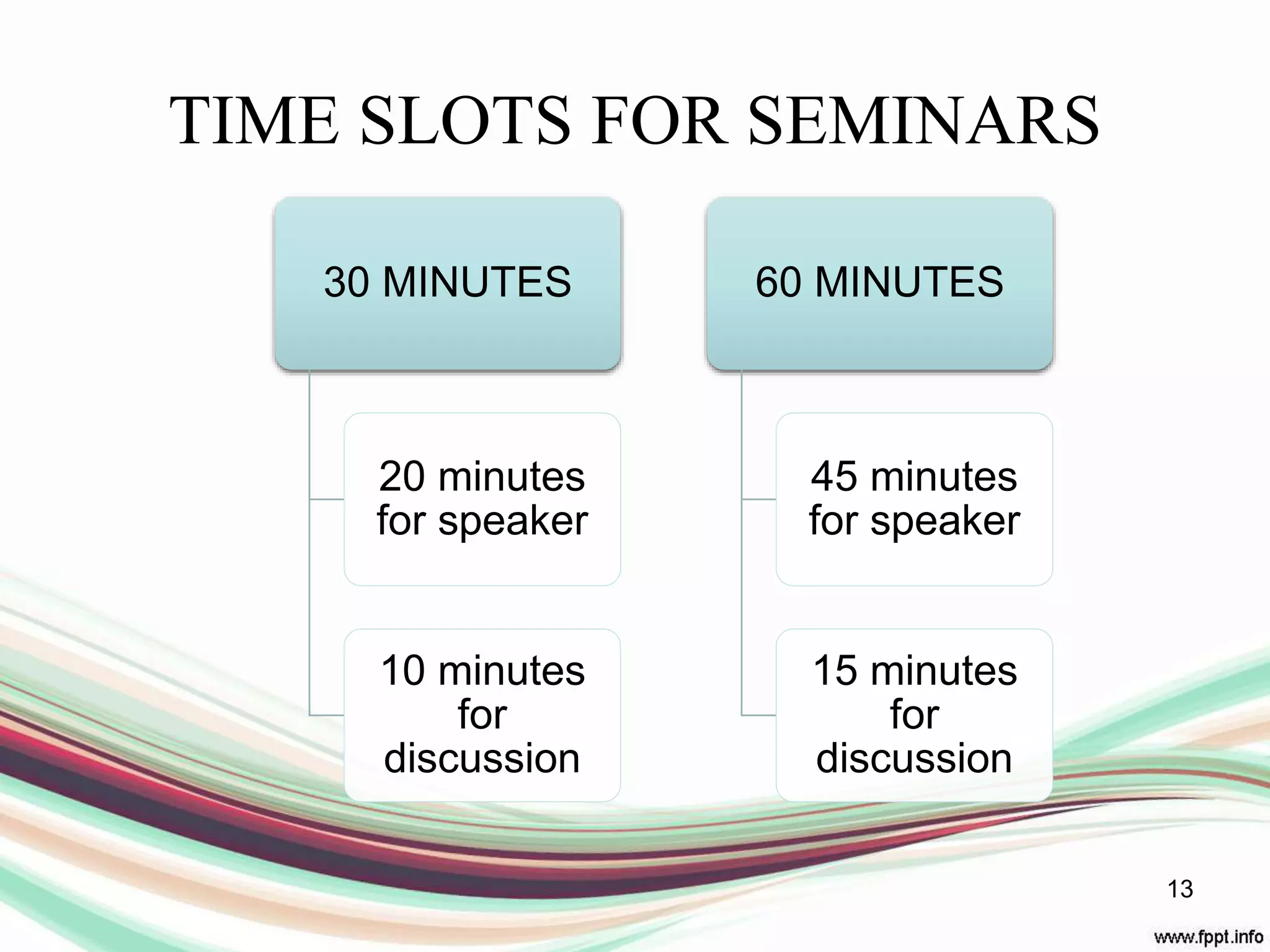 TIME SLOTS FOR SEMINARS

30 MINUTES

20 minutes for speaker

10 minutes for discussion

60 MINUTES

45 minutes for speaker

15 minutes for discussion

13

www.fppt.info